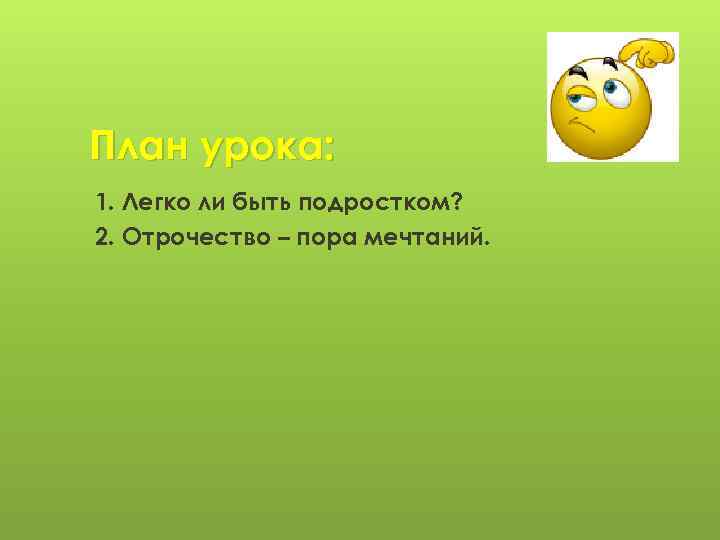 План урока:

1. Легко ли быть подростком?

2. Отрочество – пора мечтаний.